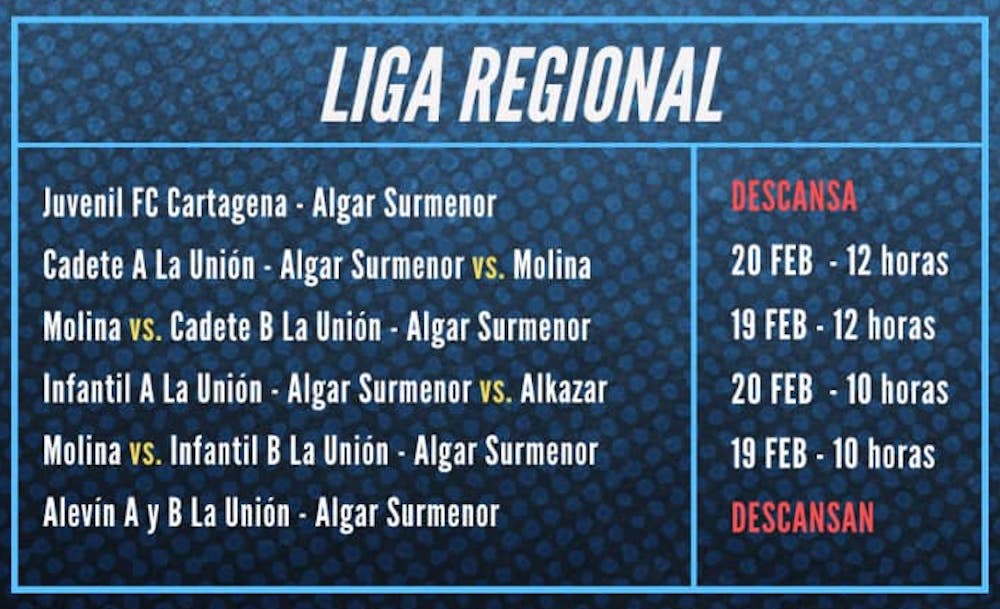 LIGA REGIONAL

| | |
|---|---|
| Juvenil FC Cartagena - Algar Surmenor | DESCANSA |
| Cadete A La Unión - Algar Surmenor vs. Molina | 20 FEB - 12 horas |
| Molina vs. Cadete B La Unión - Algar Surmenor | 19 FEB - 12 horas |
| Infantil A La Unión - Algar Surmenor vs. Alkazar | 20 FEB - 10 horas |
| Molina vs. Infantil B La Unión - Algar Surmenor | 19 FEB - 10 horas |
| Alevín A y B La Unión - Algar Surmenor | DESCANSAN |